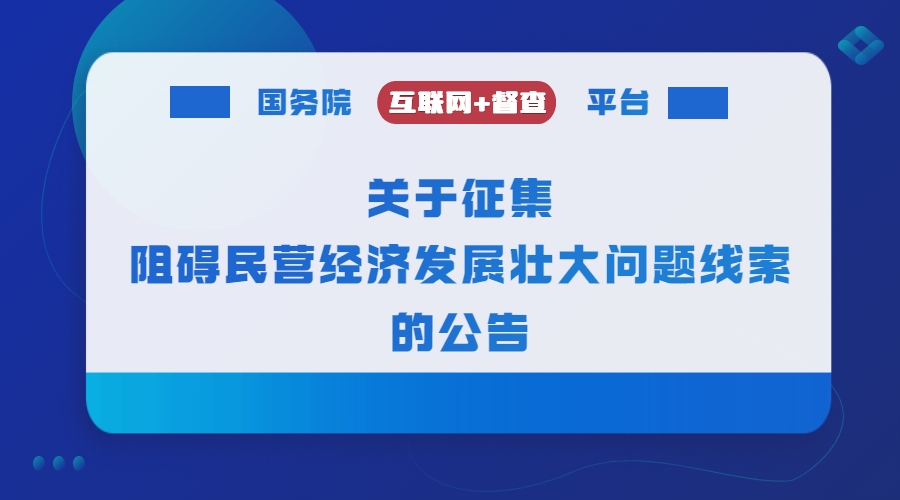 国务院 互联网+督查 平台

关于征集
阻碍民营经济发展壮大问题线索
的公告